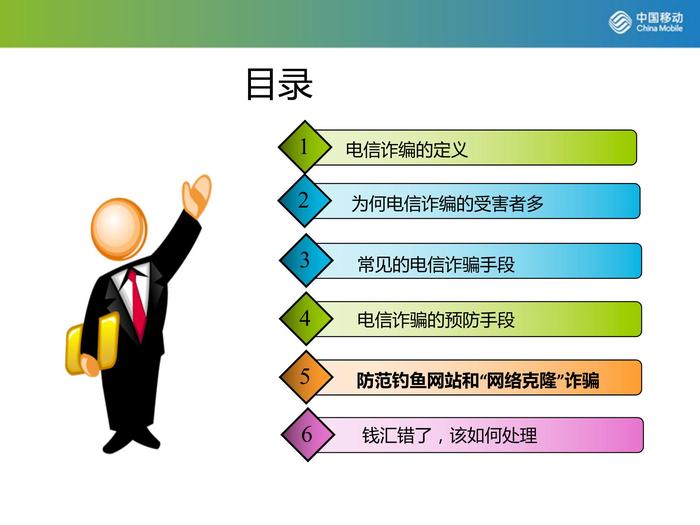 中国移动
China Mobile

目录

1 电信诈编的定义

2 为何电信诈编的受害者多

3 常见的电信诈骗手段

4 电信诈骗的预防手段

5 防范钓鱼网站和“网络克隆”诈骗

6 钱汇错了，该如何处理